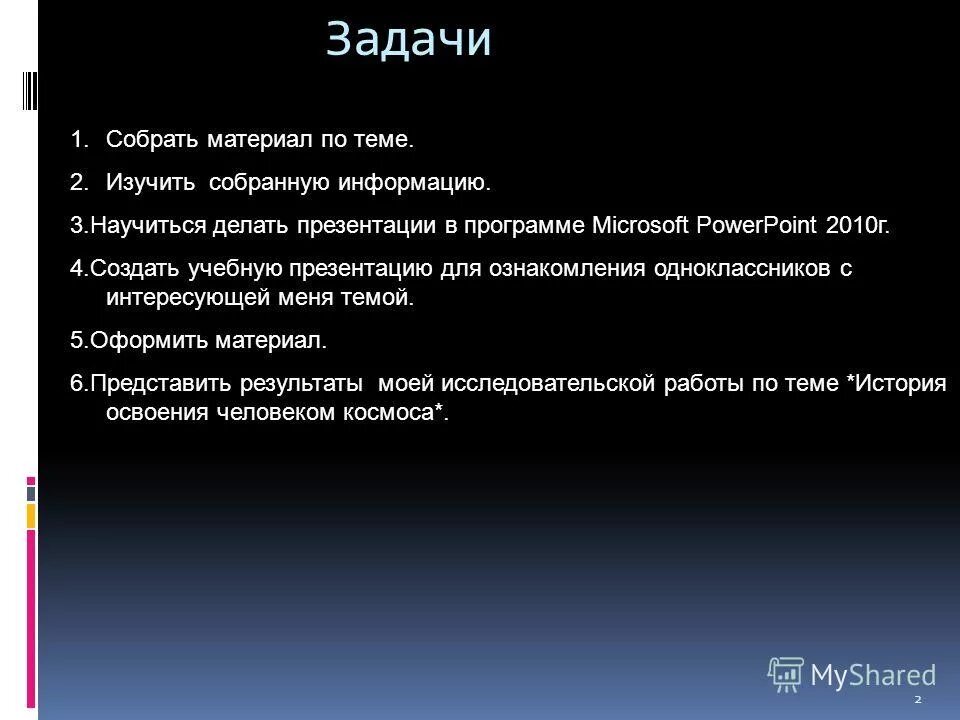 Задачи

1. Собрать материал по теме.

2. Изучить собранную информацию.

3.Научиться делать презентации в программе Microsoft PowerPoint 2010г.

4.Создать учебную презентацию для ознакомления одноклассников с интересующей меня темой.

5.Оформить материал.

6.Представить результаты моей исследовательской работы по теме *История освоения человеком космоса*.

MyShared

2